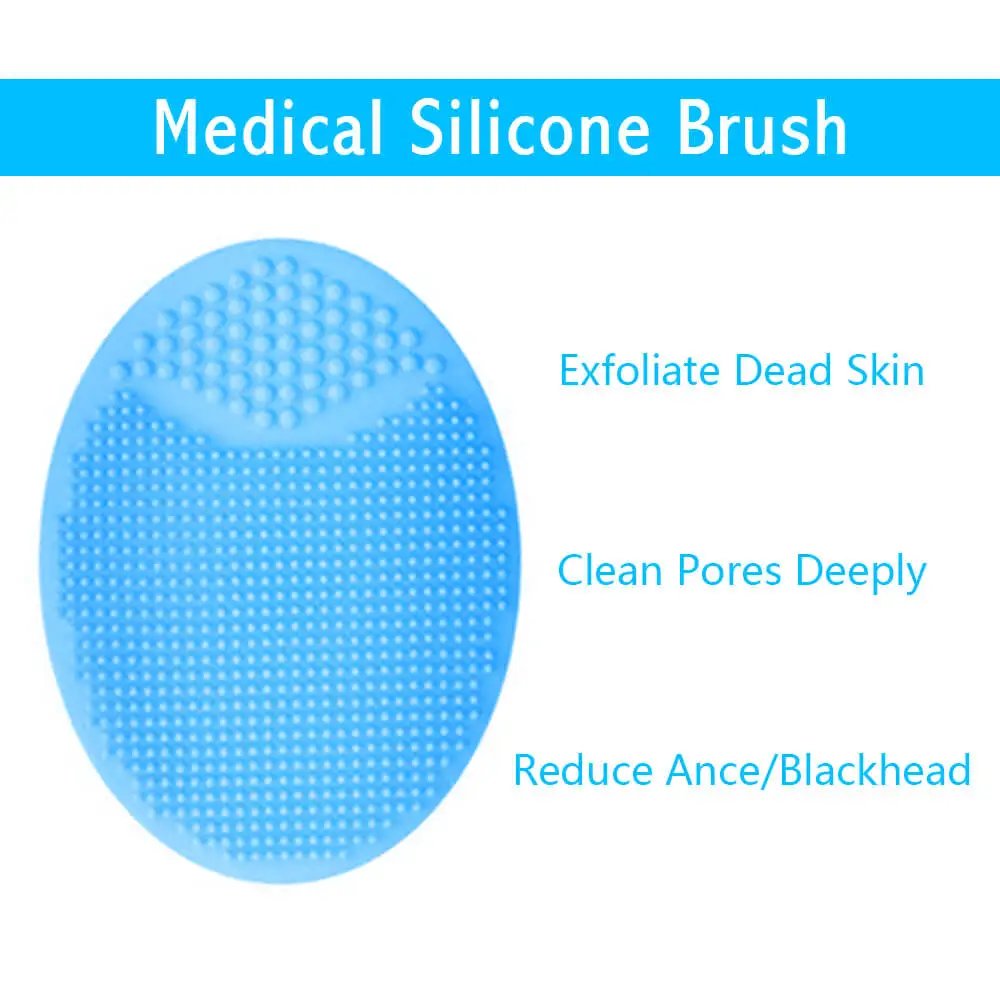 Medical Silicone Brush

Exfoliate Dead Skin

Clean Pores Deeply

Reduce Ance/Blackhead